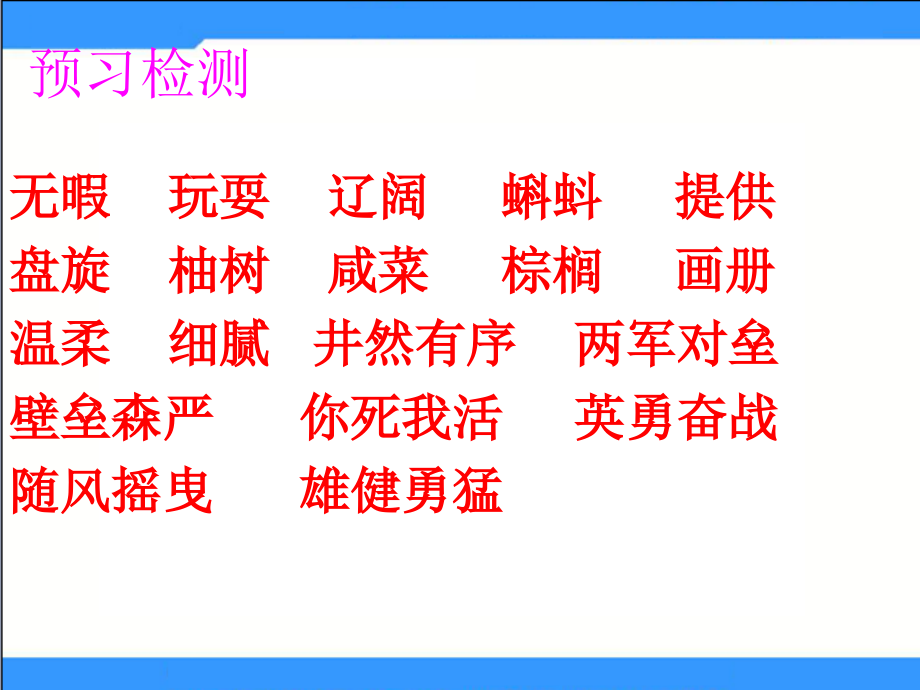 预习检测

无暇　玩耍　辽阔　蝌蚪　提供
盘旋　柚树　咸菜　棕榈　画册
温柔　细腻　井然有序　两军对垒
壁垒森严　你死我活　英勇奋战
随风摇曳　雄健勇猛